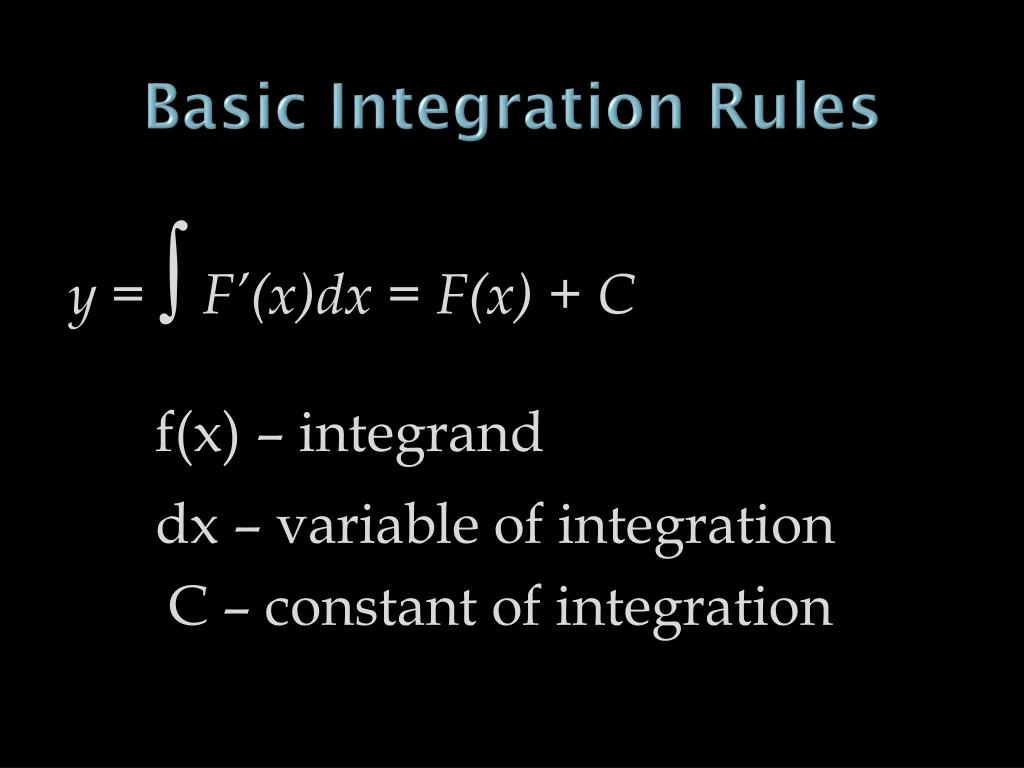 Basic Integration Rules

$y = \int F'(x)dx = F(x) + C$

f(x) – integrand

dx – variable of integration

C – constant of integration